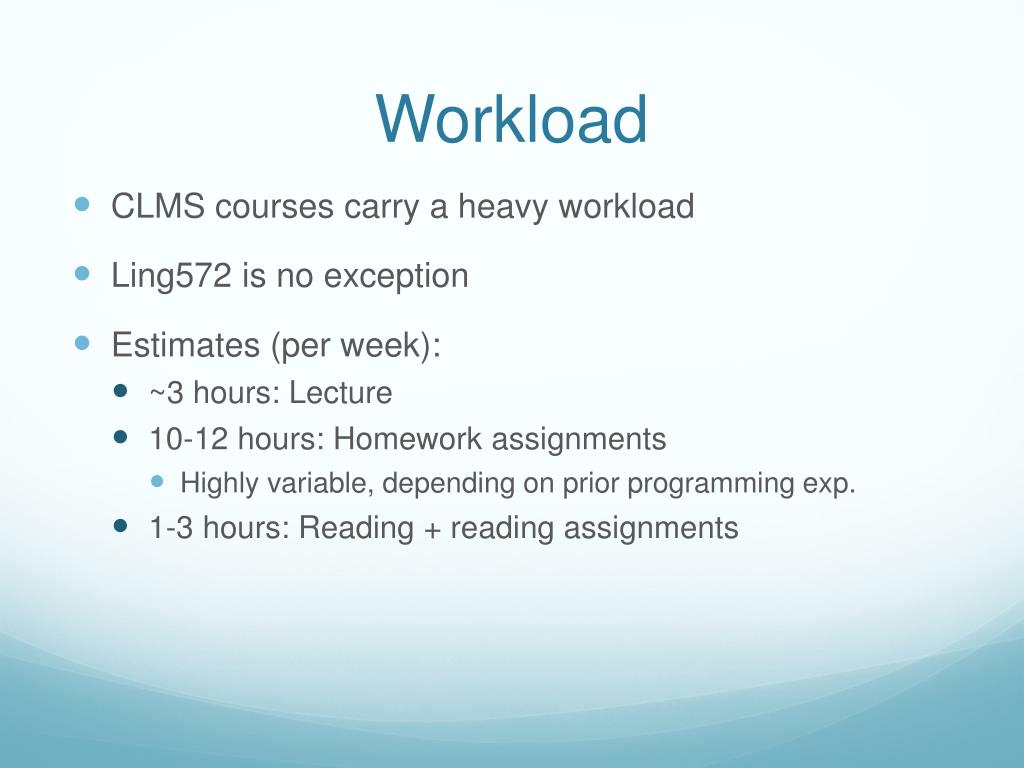 Workload

CLMS courses carry a heavy workload

Ling572 is no exception

Estimates (per week):

~3 hours: Lecture

10-12 hours: Homework assignments

Highly variable, depending on prior programming exp.

1-3 hours: Reading + reading assignments